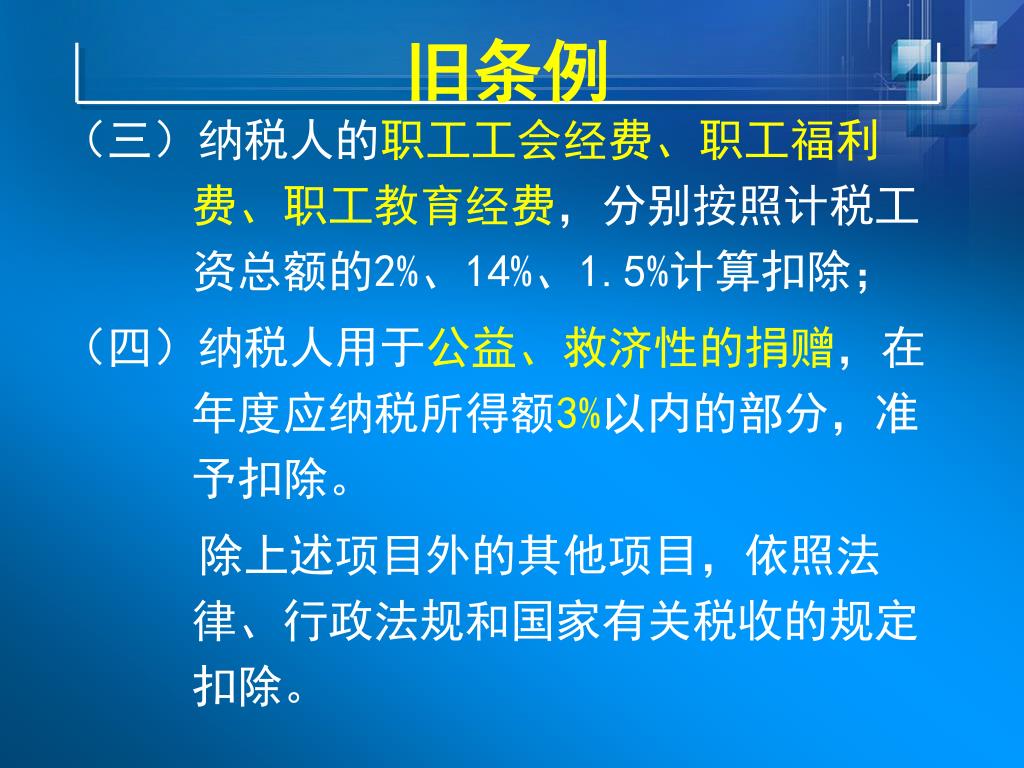 旧条例

（三）纳税人的职工工会经费、职工福利费、职工教育经费，分别按照计税工资总额的2%、14%、1.5%计算扣除；

（四）纳税人用于公益、救济性的捐赠，在年度应纳税所得额3%以内的部分，准予扣除。

除上述项目外的其他项目，依照法律、行政法规和国家有关税收的规定扣除。